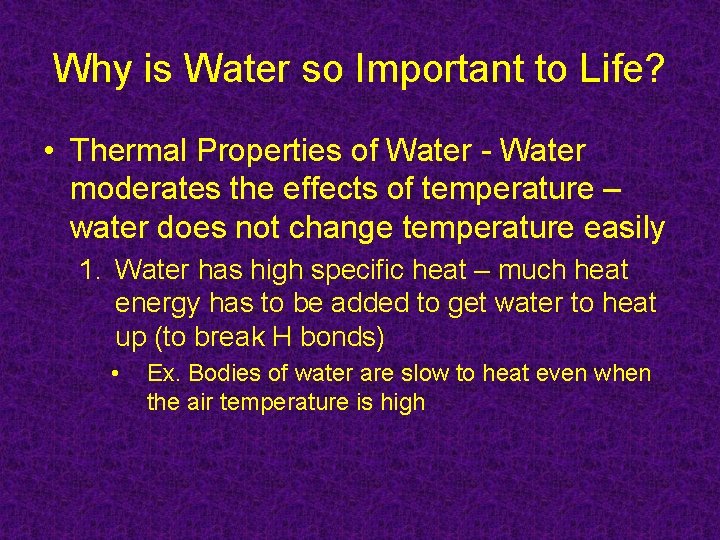 Why is Water so Important to Life?

• Thermal Properties of Water - Water moderates the effects of temperature – water does not change temperature easily

1. Water has high specific heat – much heat energy has to be added to get water to heat up (to break H bonds)

• Ex. Bodies of water are slow to heat even when the air temperature is high